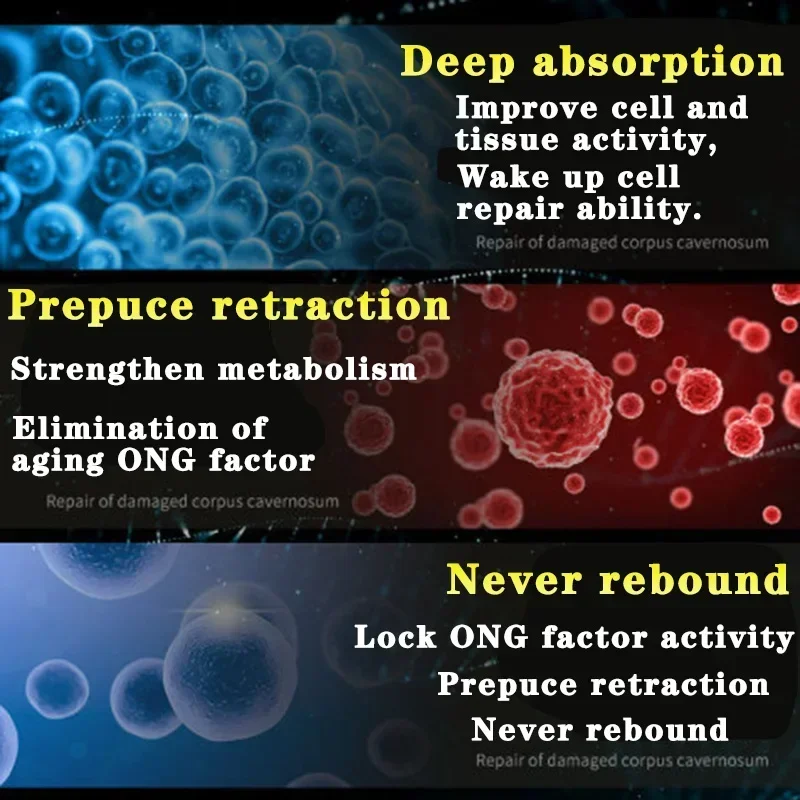 Deep absorption
Improve cell and tissue activity,
Wake up cell repair ability.
Repair of damaged corpus cavernosum

Prepuce retraction
Strengthen metabolism
Elimination of aging ONG factor
Repair of damaged corpus cavernosum

Never rebound
Lock ONG factor activity
Prepuce retraction
Never rebound
Repair of damaged corpus cavernosum